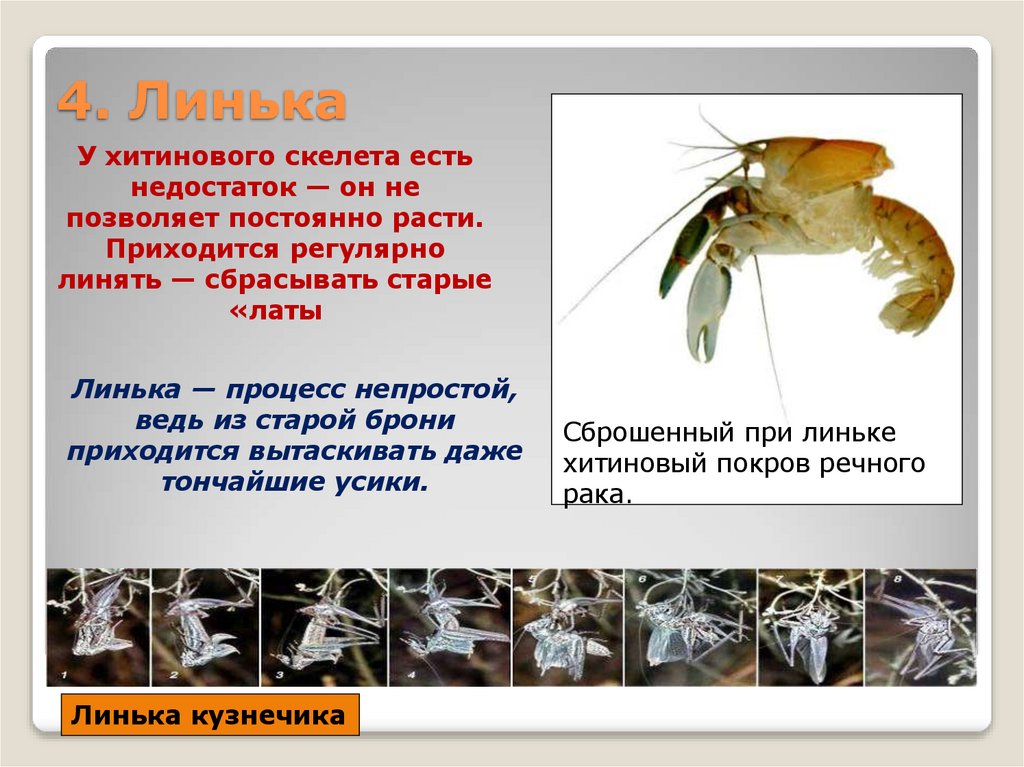 4. Линька

У хитинового скелета есть недостаток — он не позволяет постоянно расти. Приходится регулярно линять — сбрасывать старые «латы

Линька — процесс непростой, ведь из старой брони приходится вытаскивать даже тончайшие усики.

Сброшенный при линьке хитиновый покров речного рака.

1 2 3 4 5 6 7 8

Линька кузнечика